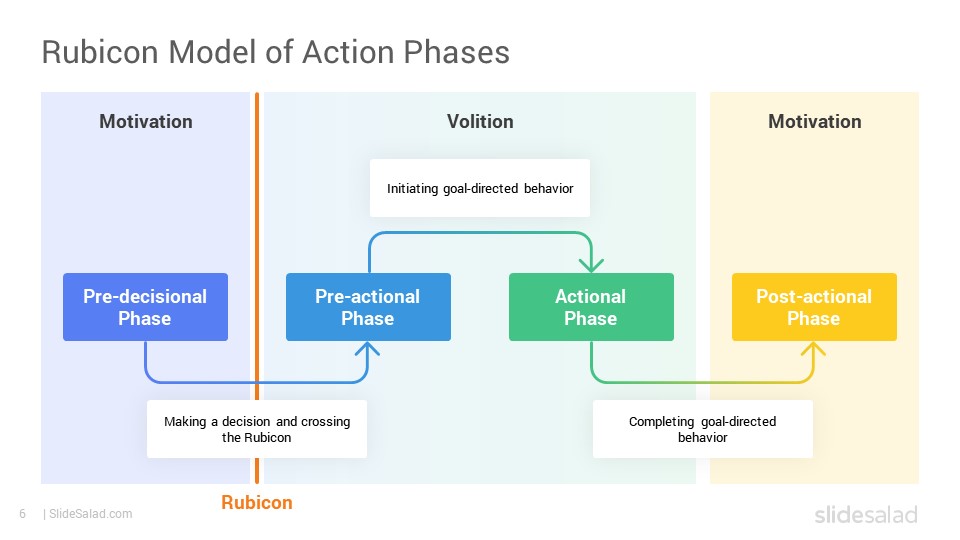 Rubicon Model of Action Phases

Motivation

Volition

Motivation

Initiating goal-directed behavior

Pre-decisional Phase

Pre-actional Phase

Actional Phase

Post-actional Phase

Making a decision and crossing the Rubicon

Completing goal-directed behavior

Rubicon

6 | SlideSalad.com

slidesalad